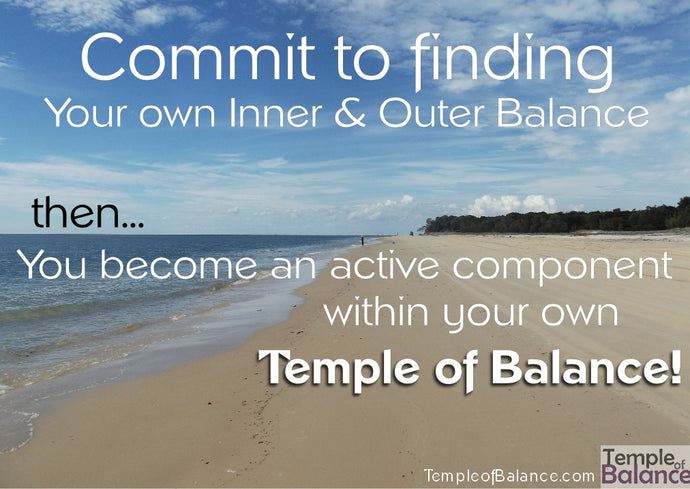 Commit to finding
Your own Inner & Outer Balance

then...

You become an active component within your own

Temple of Balance!

TempleofBalance.com

Temple of Balance